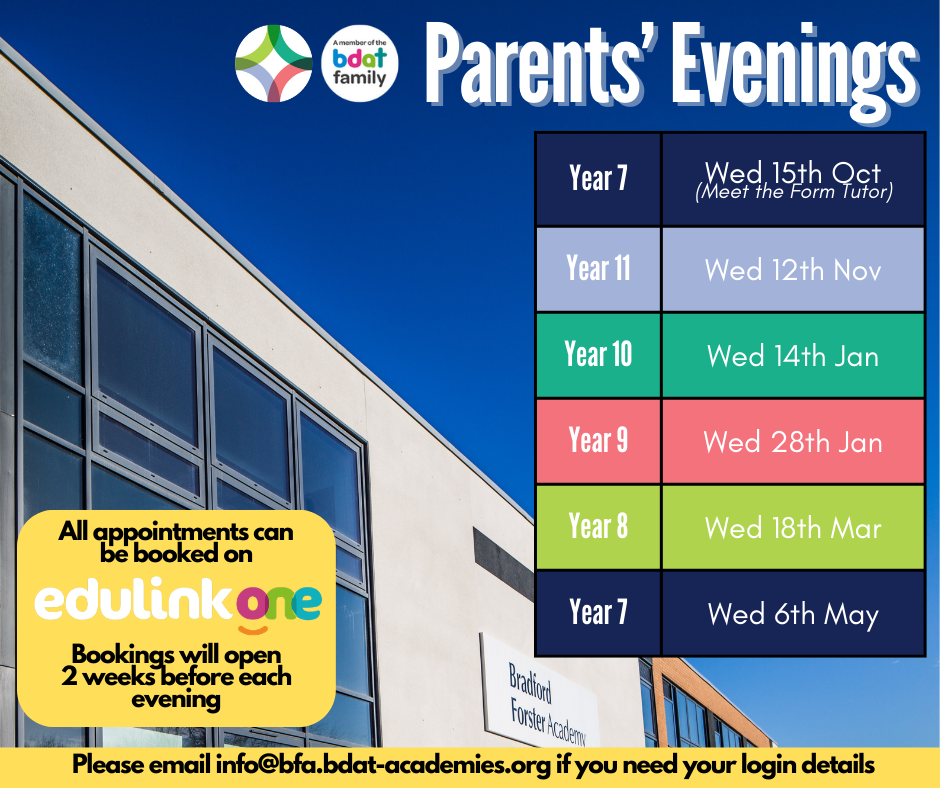 A member of the bdat family

Parents' Evenings

| Year 7 | Wed 15th Oct (Meet the Form Tutor) |
|---|---|
| Year 11 | Wed 12th Nov |
| Year 10 | Wed 14th Jan |
| Year 9 | Wed 28th Jan |
| Year 8 | Wed 18th Mar |
| Year 7 | Wed 6th May |

All appointments can be booked on

edulink one

Bookings will open 2 weeks before each evening

Bradford Forster Academy

Please email info@bfa.bdat-academies.org if you need your login details